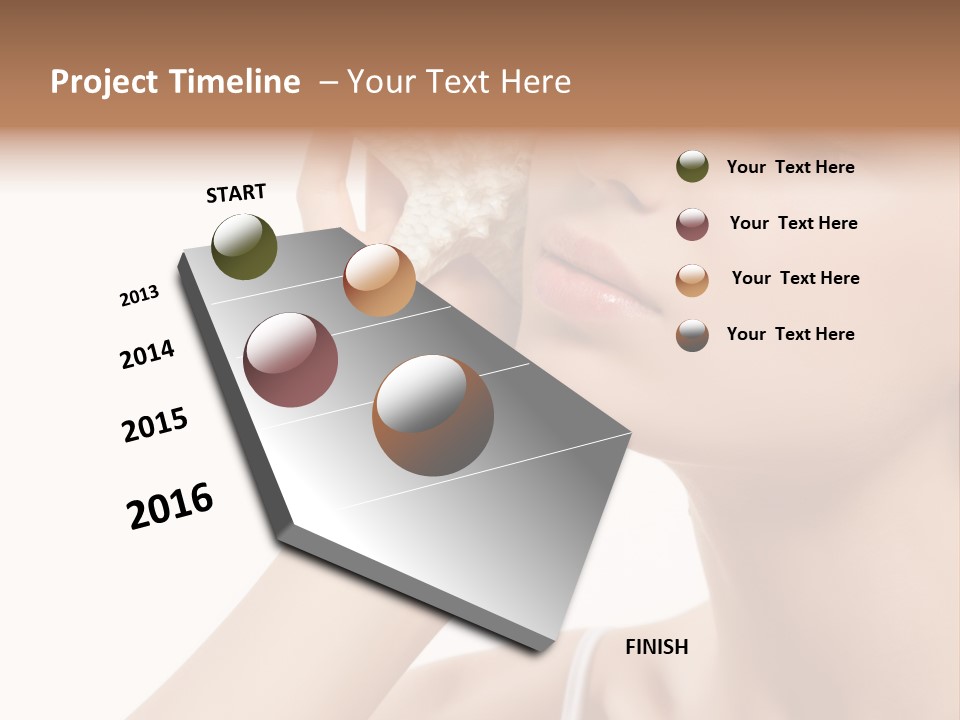 Project Timeline – Your Text Here

START

2013

2014

2015

2016

FINISH

Your Text Here

Your Text Here

Your Text Here

Your Text Here